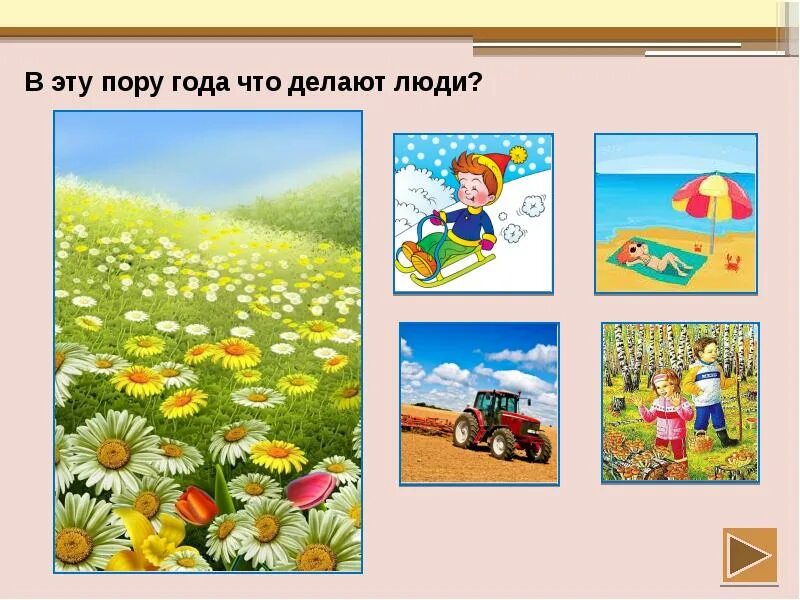 В эту пору года что делают люди?